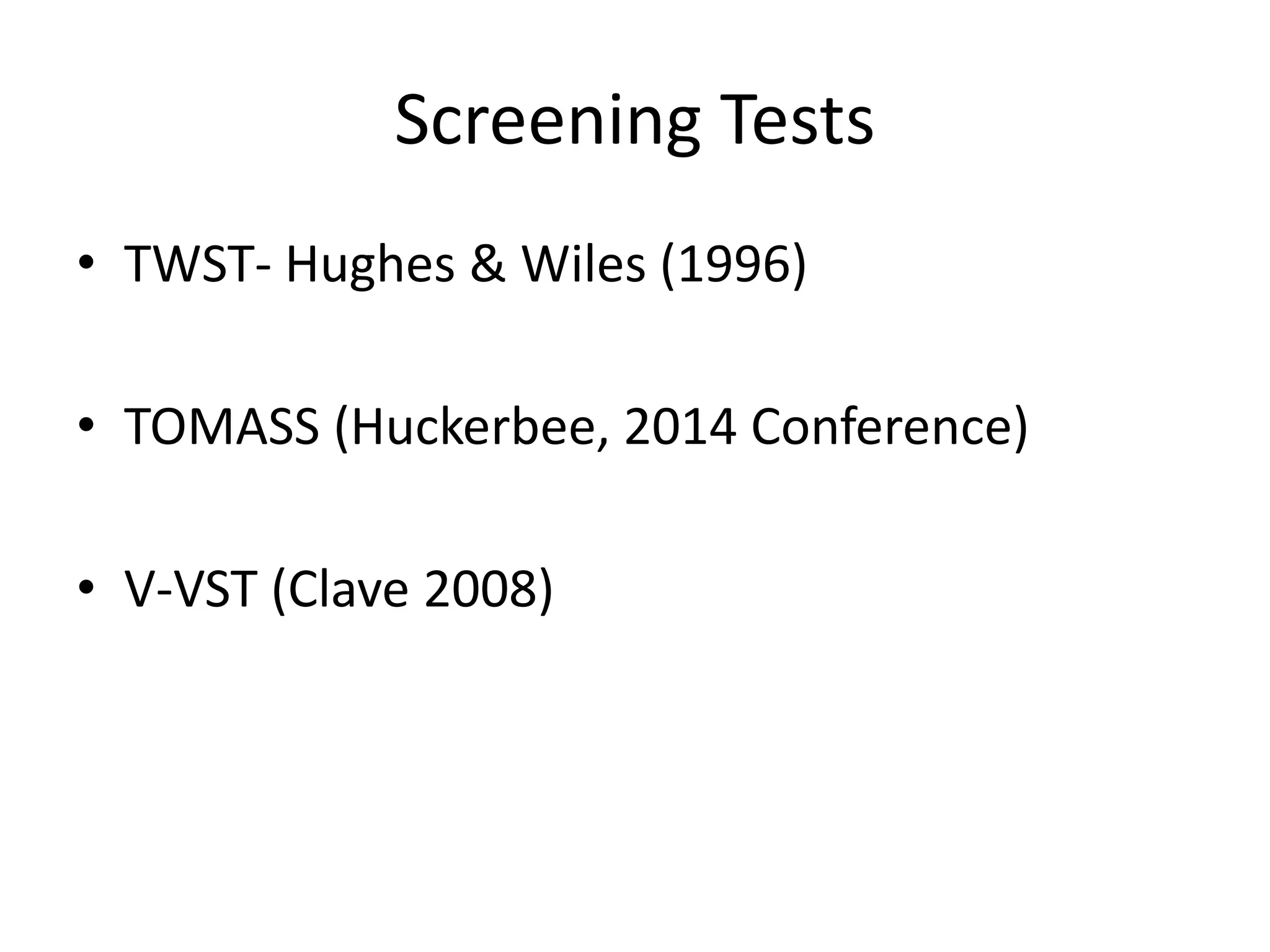 Screening Tests

• TWST- Hughes & Wiles (1996)

• TOMASS (Huckerbee, 2014 Conference)

• V-VST (Clave 2008)